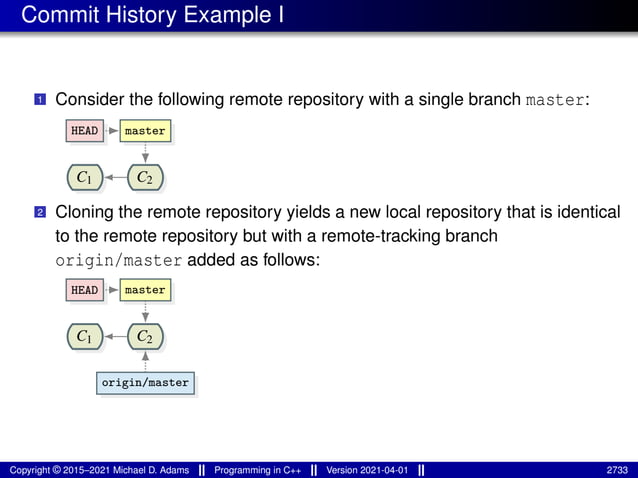 Commit History Example I

1 Consider the following remote repository with a single branch master:

HEAD
master
$C_1$
$C_2$

2 Cloning the remote repository yields a new local repository that is identical to the remote repository but with a remote-tracking branch origin/master added as follows:

HEAD
master
$C_1$
$C_2$
origin/master

Copyright © 2015–2021 Michael D. Adams || Programming in C++ || Version 2021-04-01 || 2733